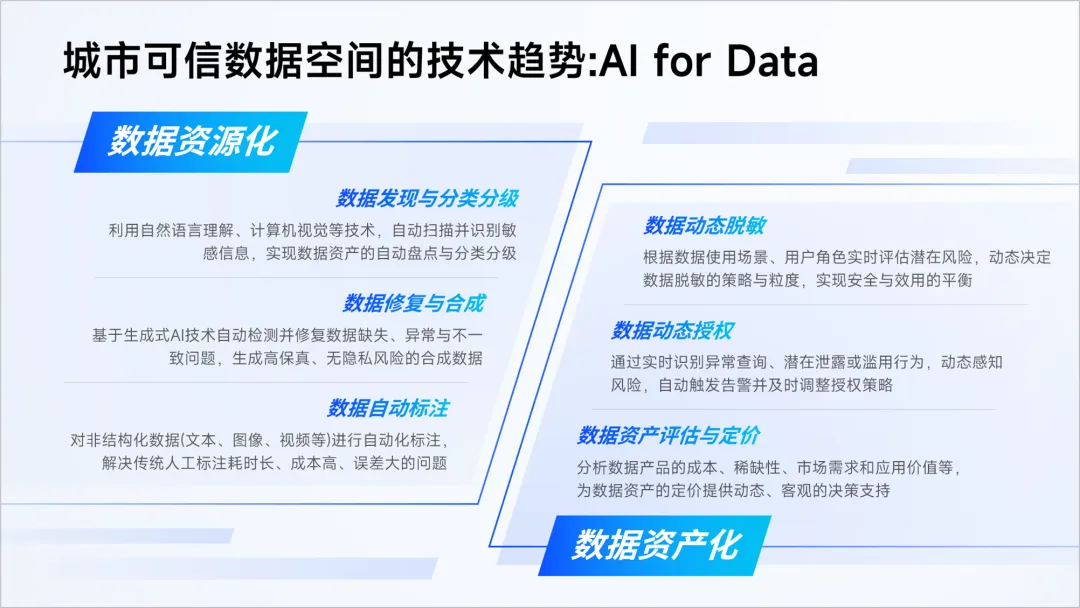 城市可信数据空间的技术趋势:AI for Data

数据资源化

数据发现与分类分级
利用自然语言理解、计算机视觉等技术，自动扫描并识别敏感信息，实现数据资产的自动盘点与分类分级

数据修复与合成
基于生成式AI技术自动检测并修复数据缺失、异常与不一致问题，生成高保真、无隐私风险的合成数据

数据自动标注
对非结构化数据(文本、图像、视频等)进行自动化标注，解决传统人工标注耗时长、成本高、误差大的问题

数据动态脱敏
根据数据使用场景、用户角色实时评估潜在风险，动态决定数据脱敏的策略与粒度，实现安全与效用的平衡

数据动态授权
通过实时识别异常查询、潜在泄露或滥用行为，动态感知风险，自动触发告警并及时调整授权策略

数据资产评估与定价
分析数据产品的成本、稀缺性、市场需求和应用价值等，为数据资产的定价提供动态、客观的决策支持

数据资产化